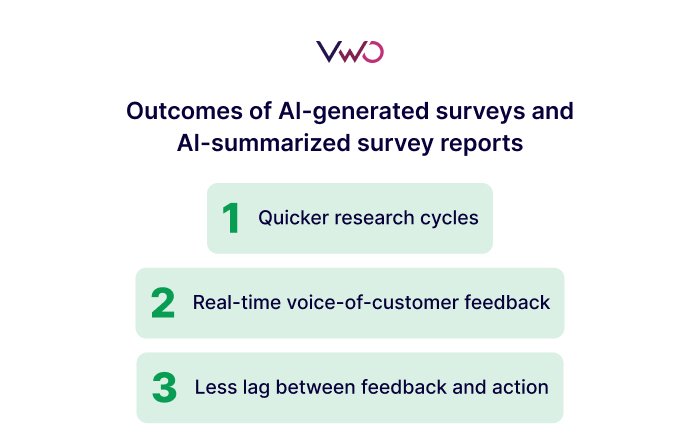 VWO

Outcomes of AI-generated surveys and AI-summarized survey reports

1 Quicker research cycles

2 Real-time voice-of-customer feedback

3 Less lag between feedback and action